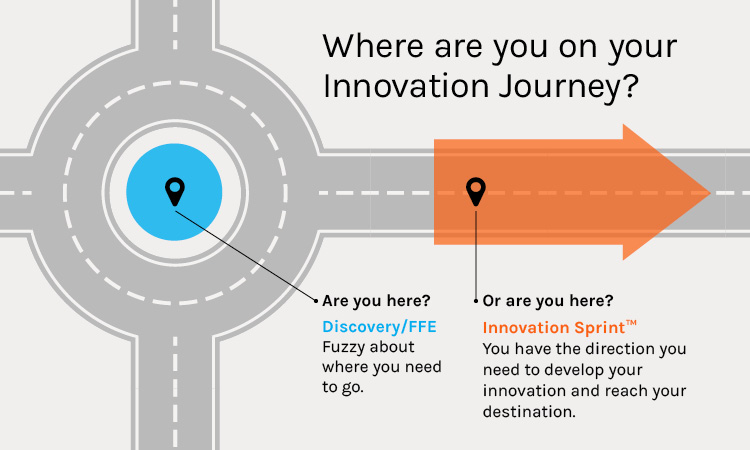 Where are you on your Innovation Journey?

Are you here?
Discovery/FFE
Fuzzy about where you need to go.

Or are you here?
Innovation Sprint™
You have the direction you need to develop your innovation and reach your destination.